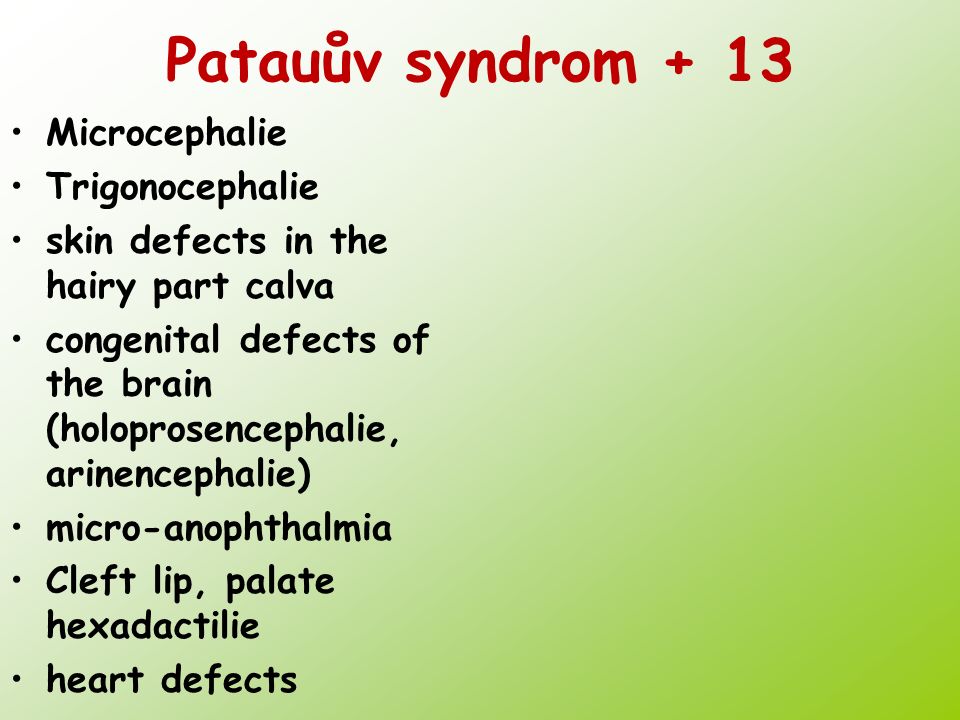 Patauův syndrom + 13

• Microcephalie
• Trigonocephalie
• skin defects in the hairy part calva
• congenital defects of the brain (holoprosencephalie, arinencephalie)
• micro-anophthalmia
• Cleft lip, palate hexadactilie
• heart defects